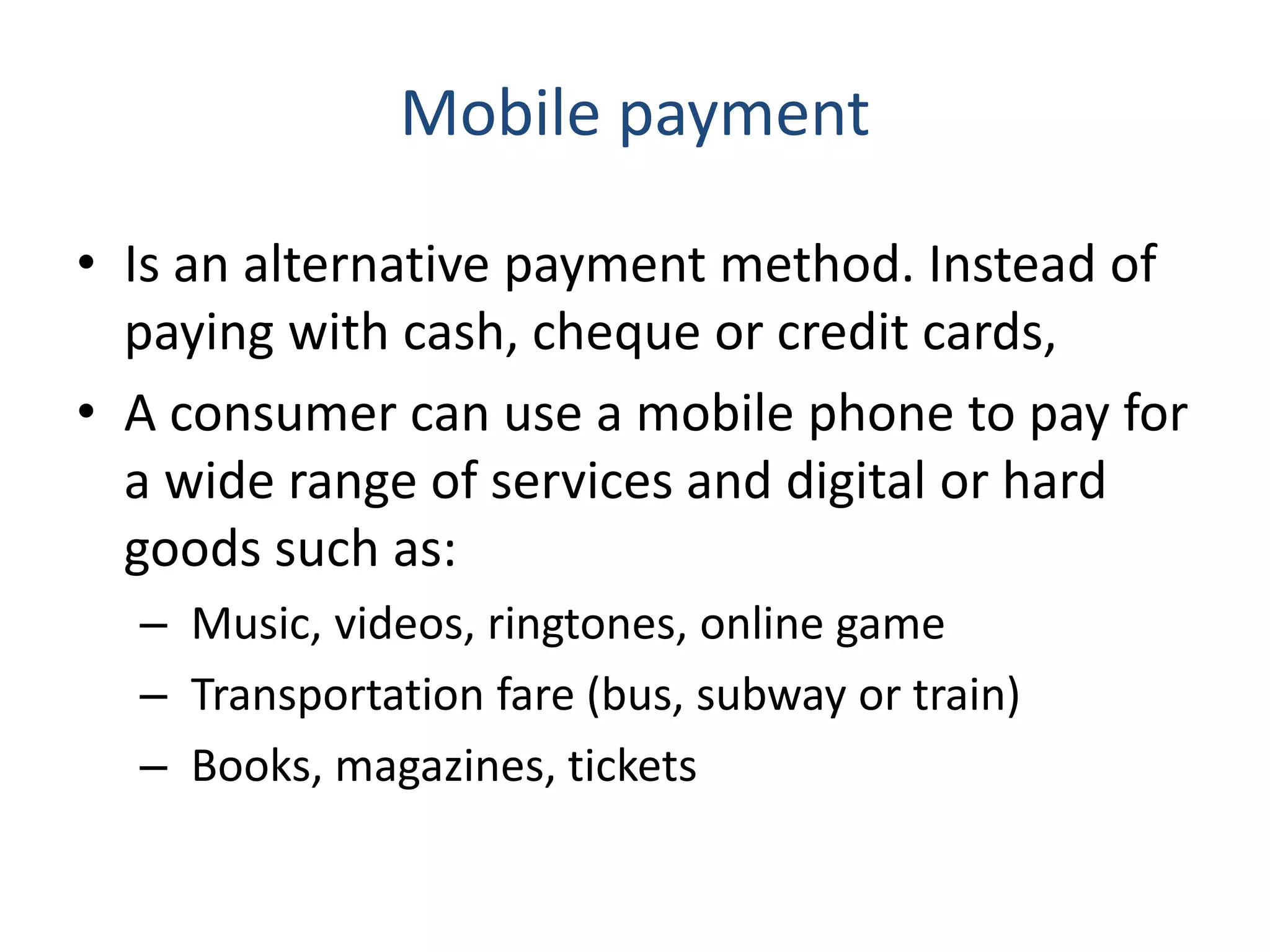 Mobile payment

• Is an alternative payment method. Instead of paying with cash, cheque or credit cards,
• A consumer can use a mobile phone to pay for a wide range of services and digital or hard goods such as:
– Music, videos, ringtones, online game
– Transportation fare (bus, subway or train)
– Books, magazines, tickets